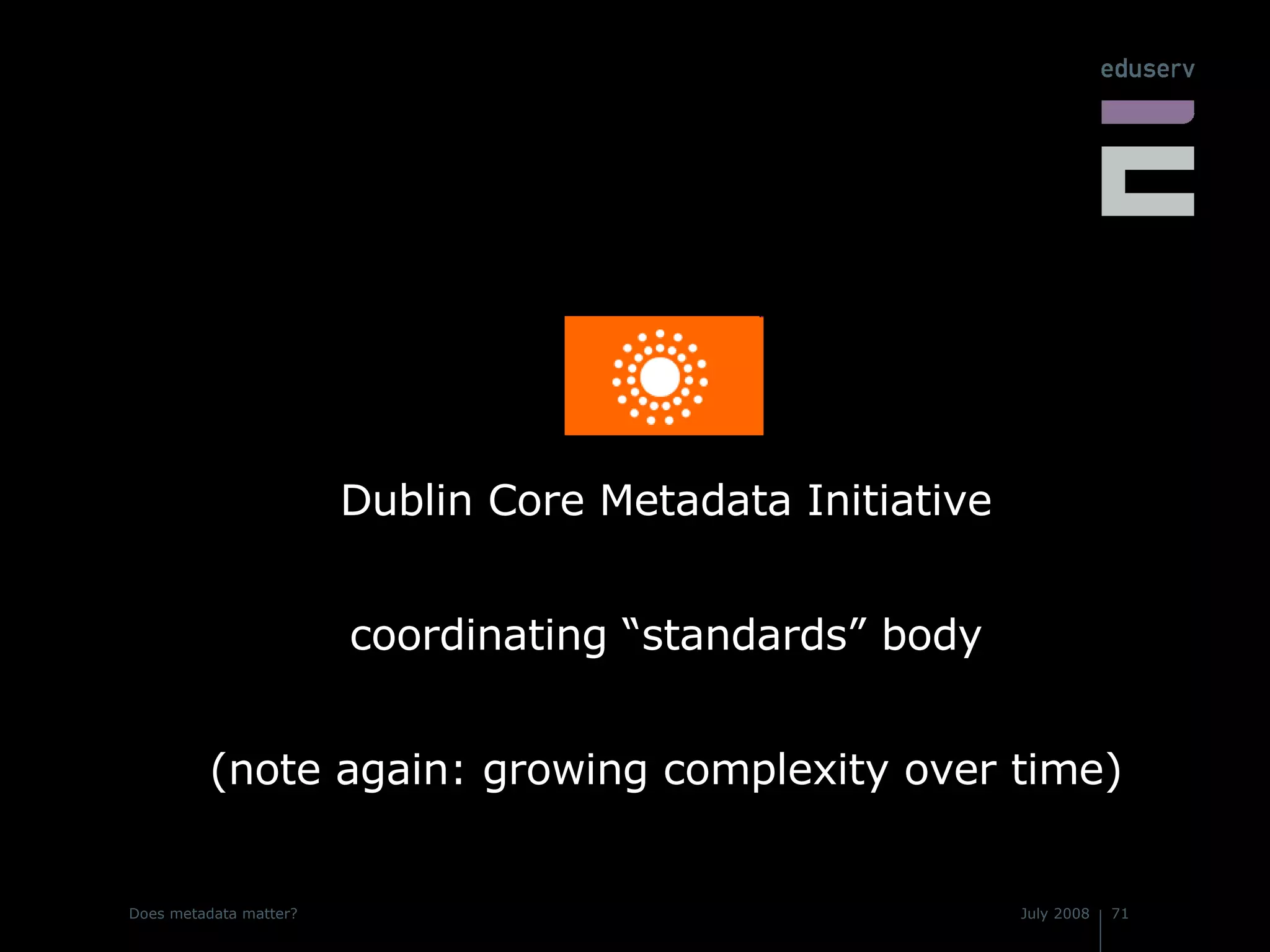 eduserv

Dublin Core Metadata Initiative

coordinating “standards” body

(note again: growing complexity over time)

Does metadata matter?

July 2008 | 71